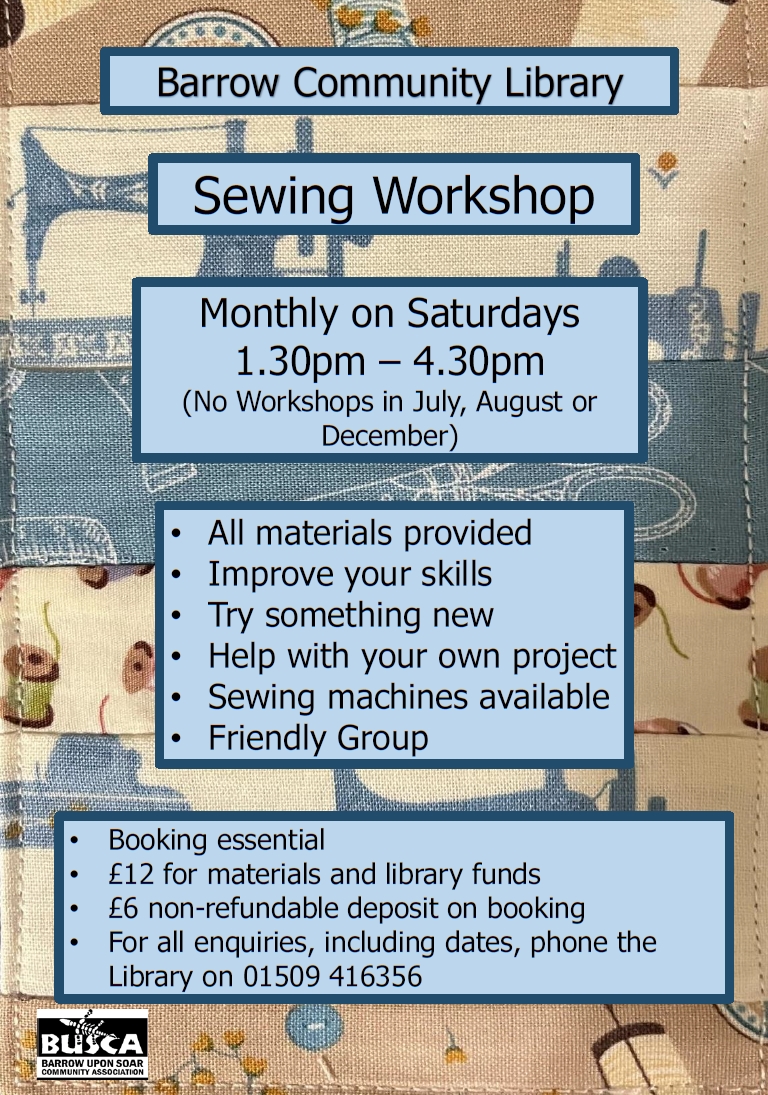 Barrow Community Library

Sewing Workshop

Monthly on Saturdays
1.30pm – 4.30pm
(No Workshops in July, August or December)

• All materials provided
• Improve your skills
• Try something new
• Help with your own project
• Sewing machines available
• Friendly Group

• Booking essential
• £12 for materials and library funds
• £6 non-refundable deposit on booking
• For all enquiries, including dates, phone the Library on 01509 416356

BUSCA
BARROW UPON SOAR COMMUNITY ASSOCIATION